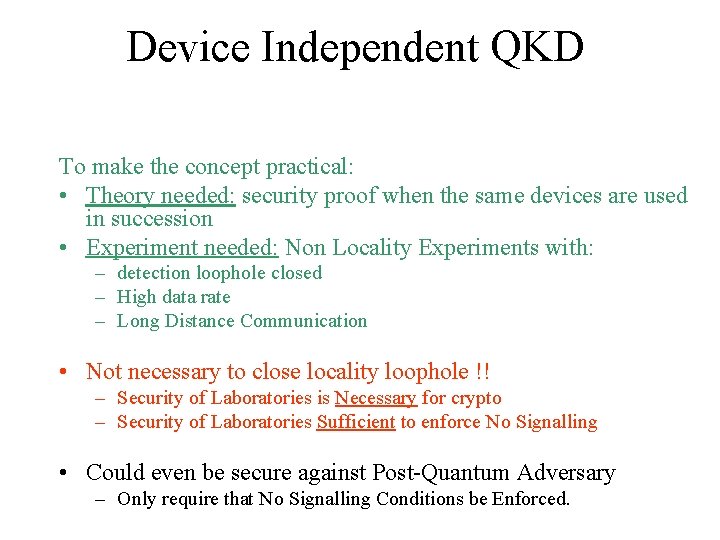 Device Independent QKD

To make the concept practical:

• Theory needed: security proof when the same devices are used in succession
• Experiment needed: Non Locality Experiments with:
  – detection loophole closed
  – High data rate
  – Long Distance Communication

• Not necessary to close locality loophole !!
  – Security of Laboratories is Necessary for crypto
  – Security of Laboratories Sufficient to enforce No Signalling

• Could even be secure against Post-Quantum Adversary
  – Only require that No Signalling Conditions be Enforced.